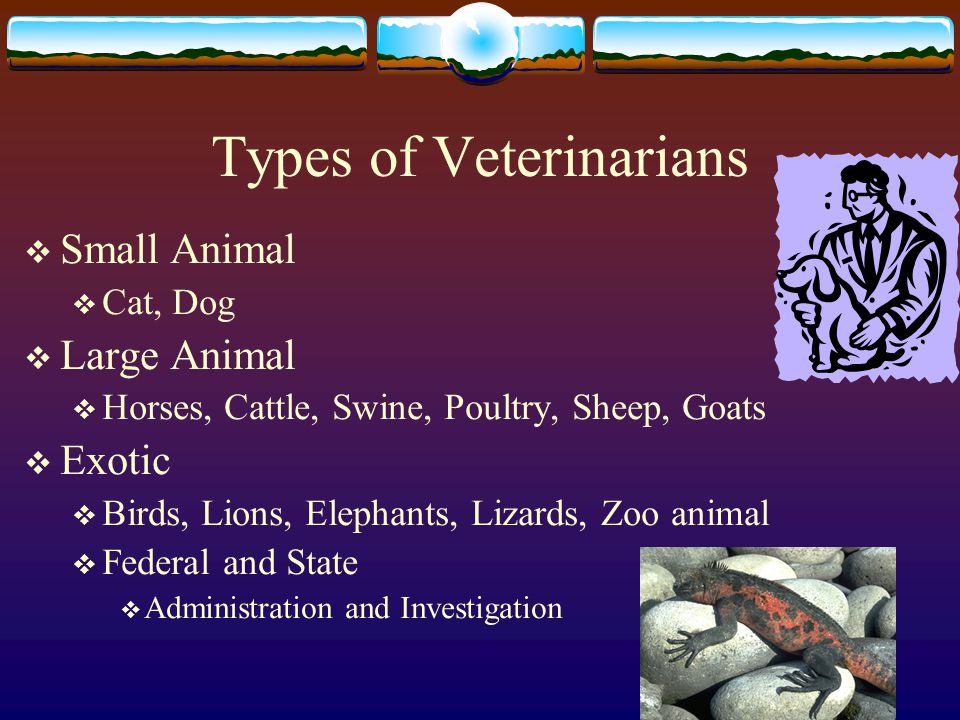 Types of Veterinarians

❖ Small Animal
❖ Cat, Dog
❖ Large Animal
❖ Horses, Cattle, Swine, Poultry, Sheep, Goats
❖ Exotic
❖ Birds, Lions, Elephants, Lizards, Zoo animal
❖ Federal and State
❖ Administration and Investigation